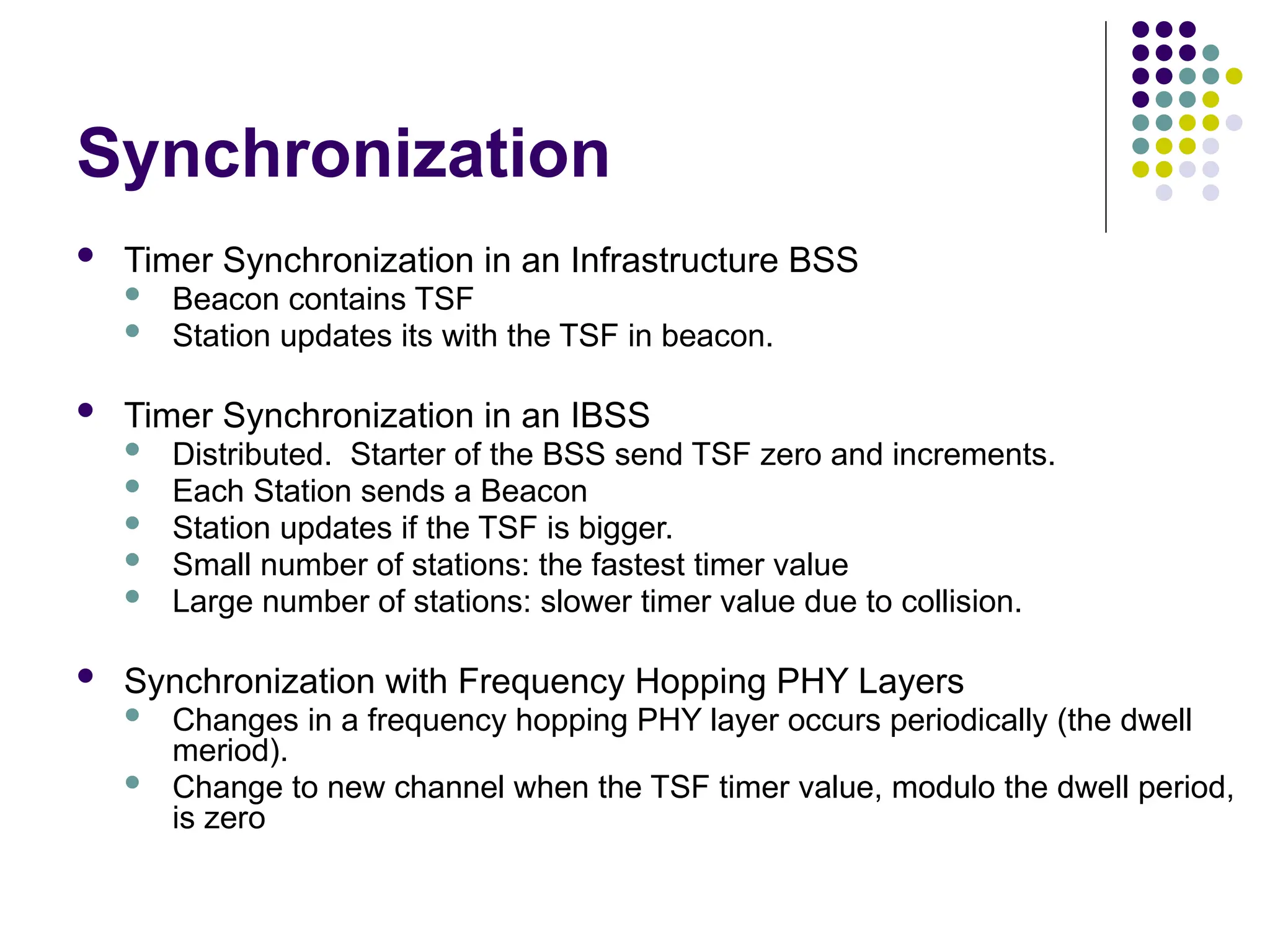 Synchronization

- Timer Synchronization in an Infrastructure BSS
  - Beacon contains TSF
  - Station updates its with the TSF in beacon.

- Timer Synchronization in an IBSS
  - Distributed.  Starter of the BSS send TSF zero and increments.
  - Each Station sends a Beacon
  - Station updates if the TSF is bigger.
  - Small number of stations: the fastest timer value
  - Large number of stations: slower timer value due to collision.

- Synchronization with Frequency Hopping PHY Layers
  - Changes in a frequency hopping PHY layer occurs periodically (the dwell meriod).
  - Change to new channel when the TSF timer value, modulo the dwell period, is zero